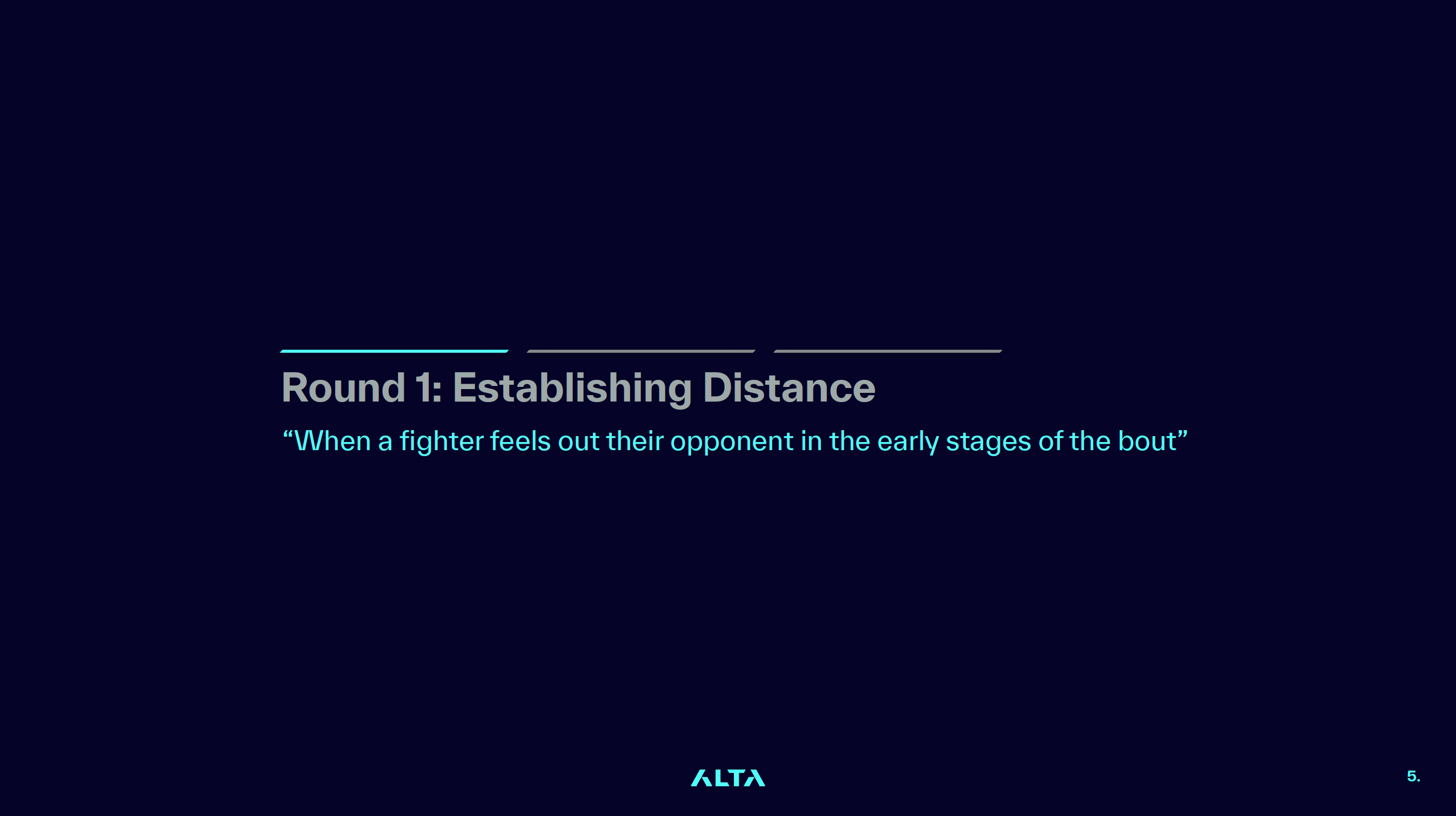 Round 1: Establishing Distance

“When a fighter feels out their opponent in the early stages of the bout”

ALTA

5.